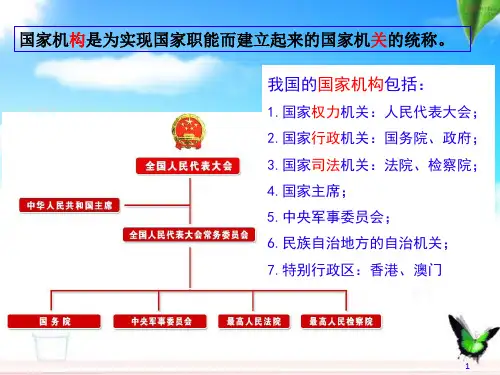 国家机构是为实现国家职能而建立起来的国家机关的统称。

我国的国家机构包括：
1. 国家权力机关：人民代表大会；
2. 国家行政机关：国务院、政府；
3. 国家司法机关：法院、检察院；
4. 国家主席；
5. 中央军事委员会；
6. 民族自治地方的自治机关；
7. 特别行政区：香港、澳门

全国人民代表大会
中华人民共和国主席
全国人民代表大会常务委员会
国务院
中央军事委员会
最高人民法院
最高人民检察院

1